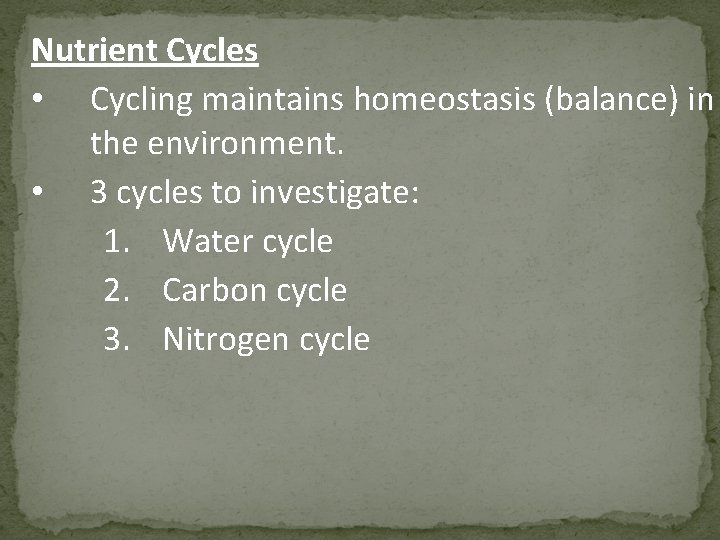 Nutrient Cycles

• Cycling maintains homeostasis (balance) in the environment.

• 3 cycles to investigate:

1. Water cycle
2. Carbon cycle
3. Nitrogen cycle